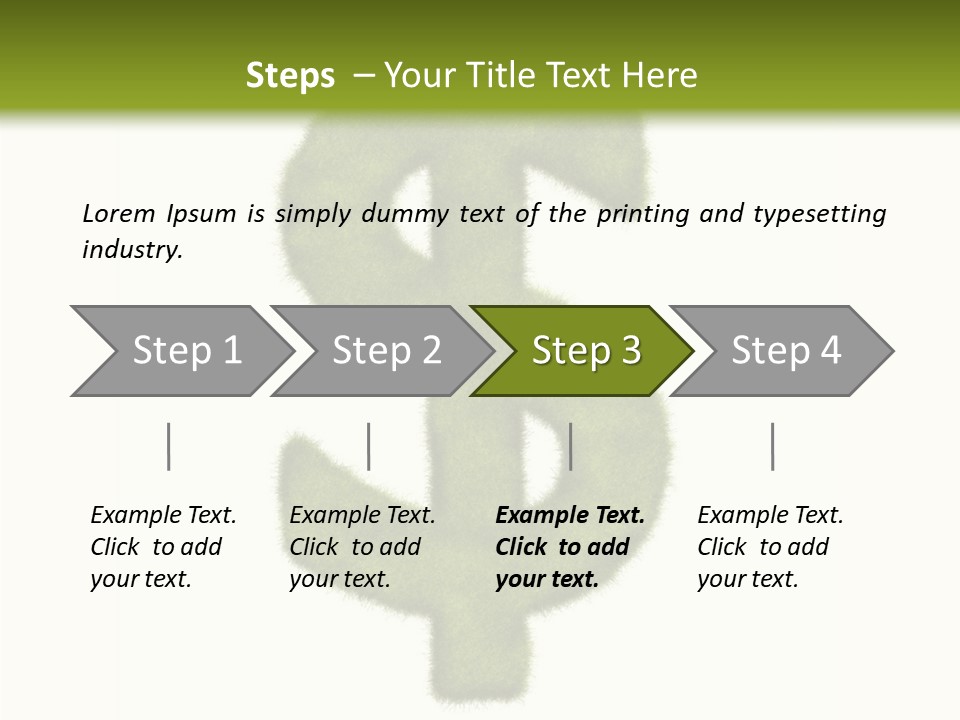 Steps – Your Title Text Here

Lorem Ipsum is simply dummy text of the printing and typesetting industry.

Step 1

Step 2

Step 3

Step 4

Example Text. Click to add your text.

Example Text. Click to add your text.

Example Text. Click to add your text.

Example Text. Click to add your text.